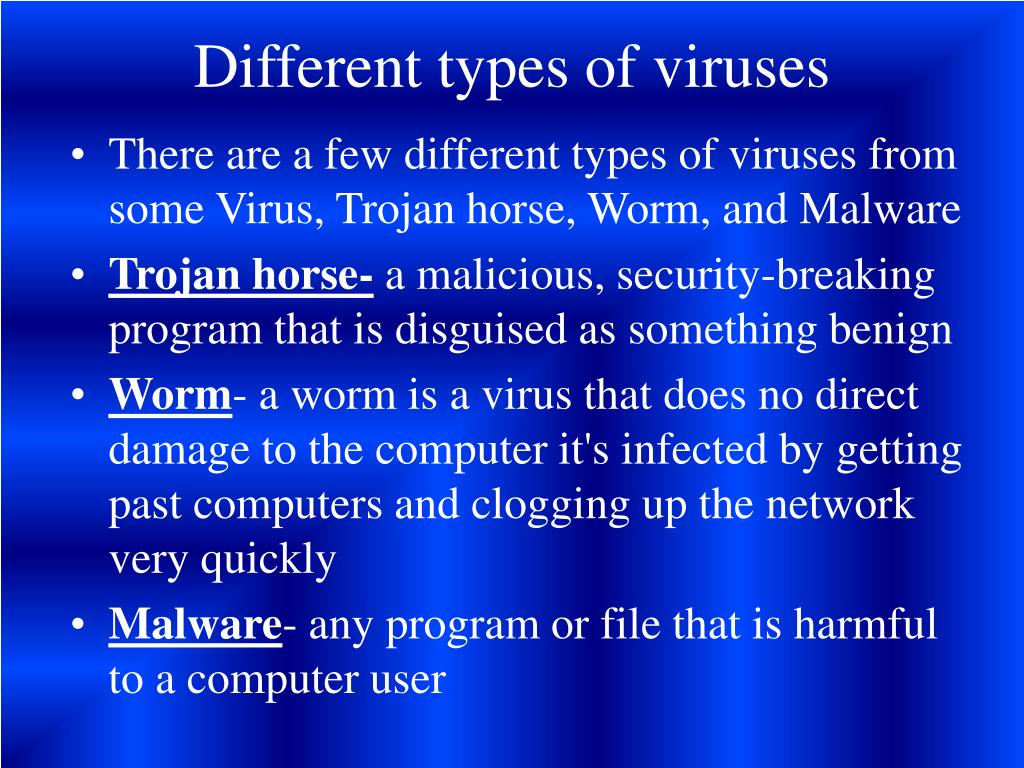 Different types of viruses

• There are a few different types of viruses from some Virus, Trojan horse, Worm, and Malware
• Trojan horse- a malicious, security-breaking program that is disguised as something benign
• Worm- a worm is a virus that does no direct damage to the computer it's infected by getting past computers and clogging up the network very quickly
• Malware- any program or file that is harmful to a computer user